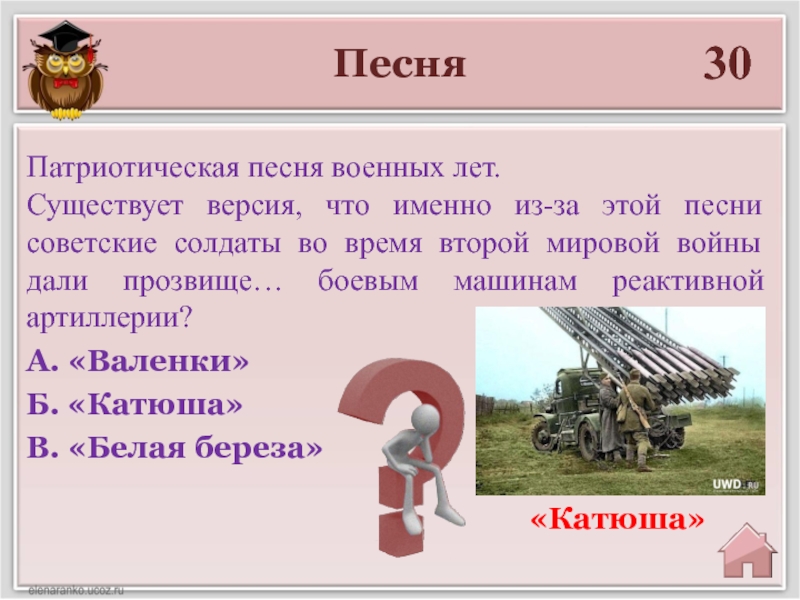 Песня

30

Патриотическая песня военных лет.
Существует версия, что именно из-за этой песни советские солдаты во время второй мировой войны дали прозвище… боевым машинам реактивной артиллерии?

А. «Валенки»
Б. «Катюша»
В. «Белая береза»

UWD.RU

«Катюша»

elenaranko.ucoz.ru